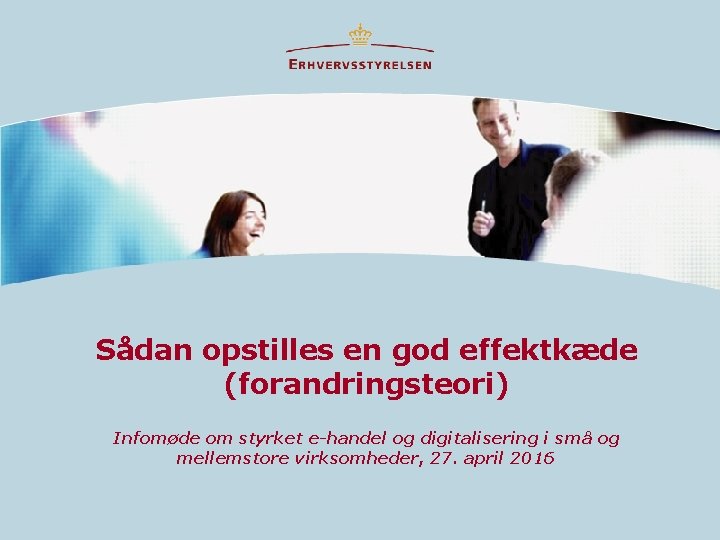 ERHVERVSSTYRELSEN

Sådan opstilles en god effektkæde (forandringsteori)

Infomøde om styrket e-handel og digitalisering i små og mellemstore virksomheder, 27. april 2016